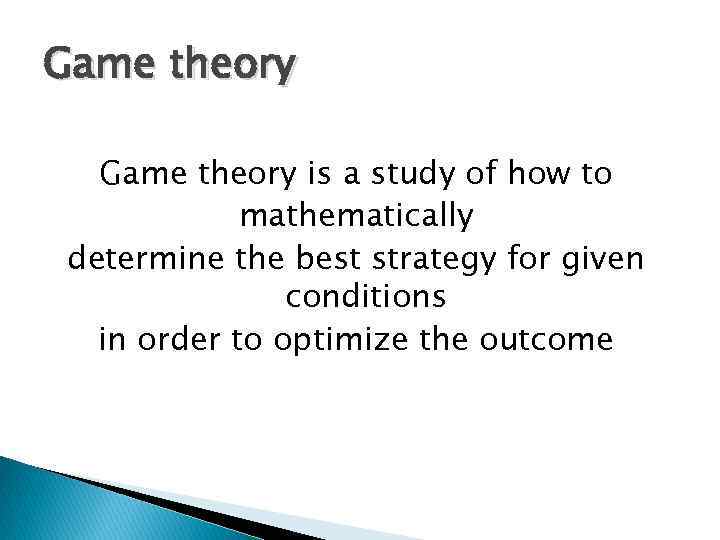 Game theory

Game theory is a study of how to mathematically
determine the best strategy for given conditions
in order to optimize the outcome